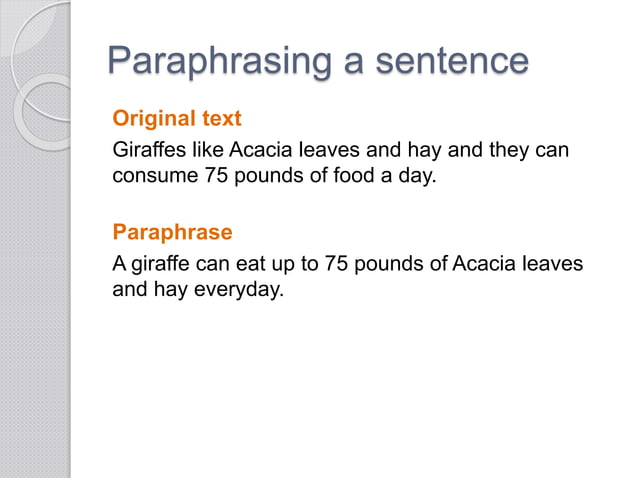 Paraphrasing a sentence

Original text

Giraffes like Acacia leaves and hay and they can consume 75 pounds of food a day.

Paraphrase

A giraffe can eat up to 75 pounds of Acacia leaves and hay everyday.